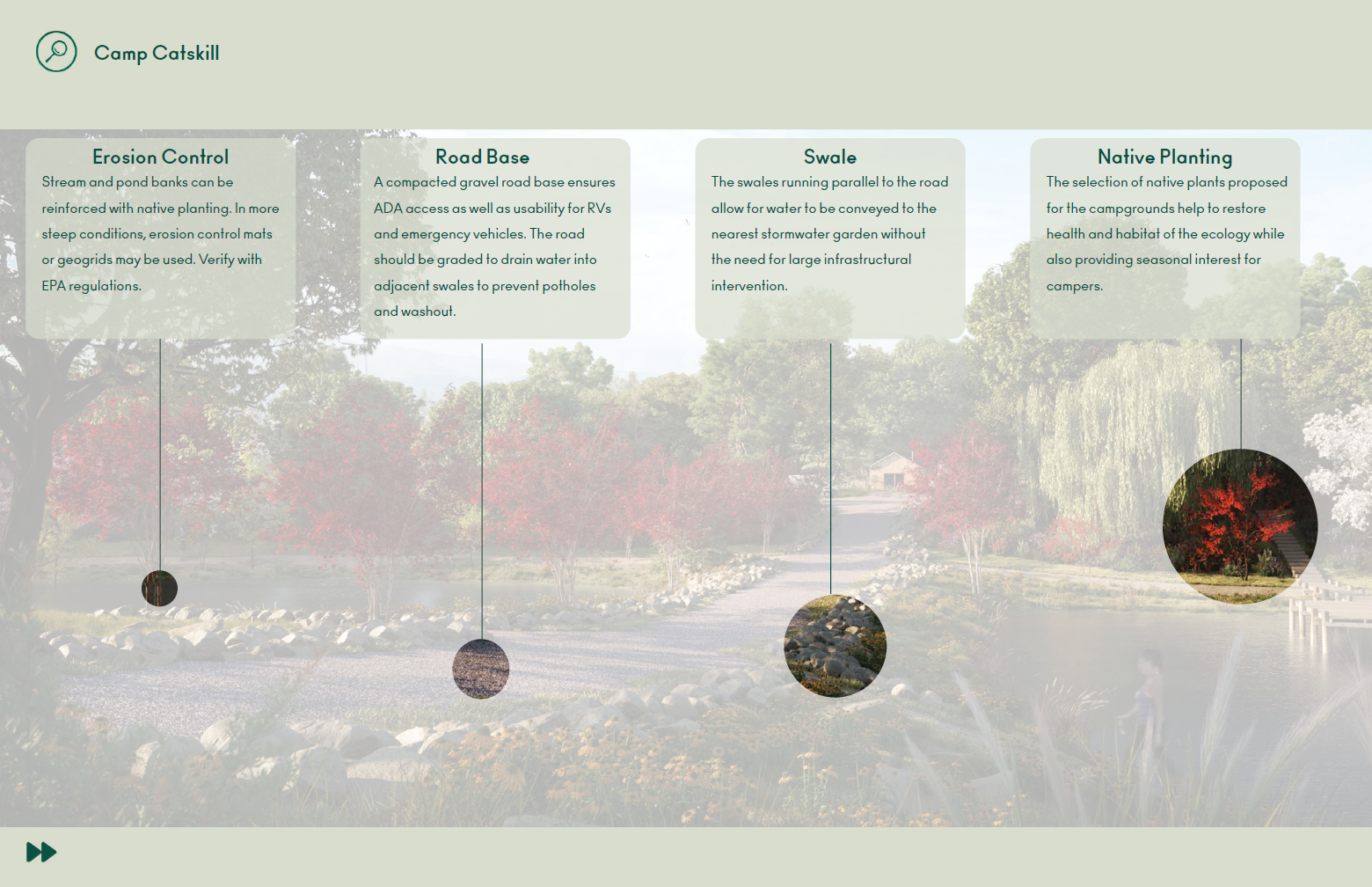 Camp Catskill

Erosion Control
Stream and pond banks can be reinforced with native planting. In more steep conditions, erosion control mats or geogrids may be used. Verify with EPA regulations.

Road Base
A compacted gravel road base ensures ADA access as well as usability for RVs and emergency vehicles. The road should be graded to drain water into adjacent swales to prevent potholes and washout.

Swale
The swales running parallel to the road allow for water to be conveyed to the nearest stormwater garden without the need for large infrastructural intervention.

Native Planting
The selection of native plants proposed for the campgrounds help to restore health and habitat of the ecology while also providing seasonal interest for campers.